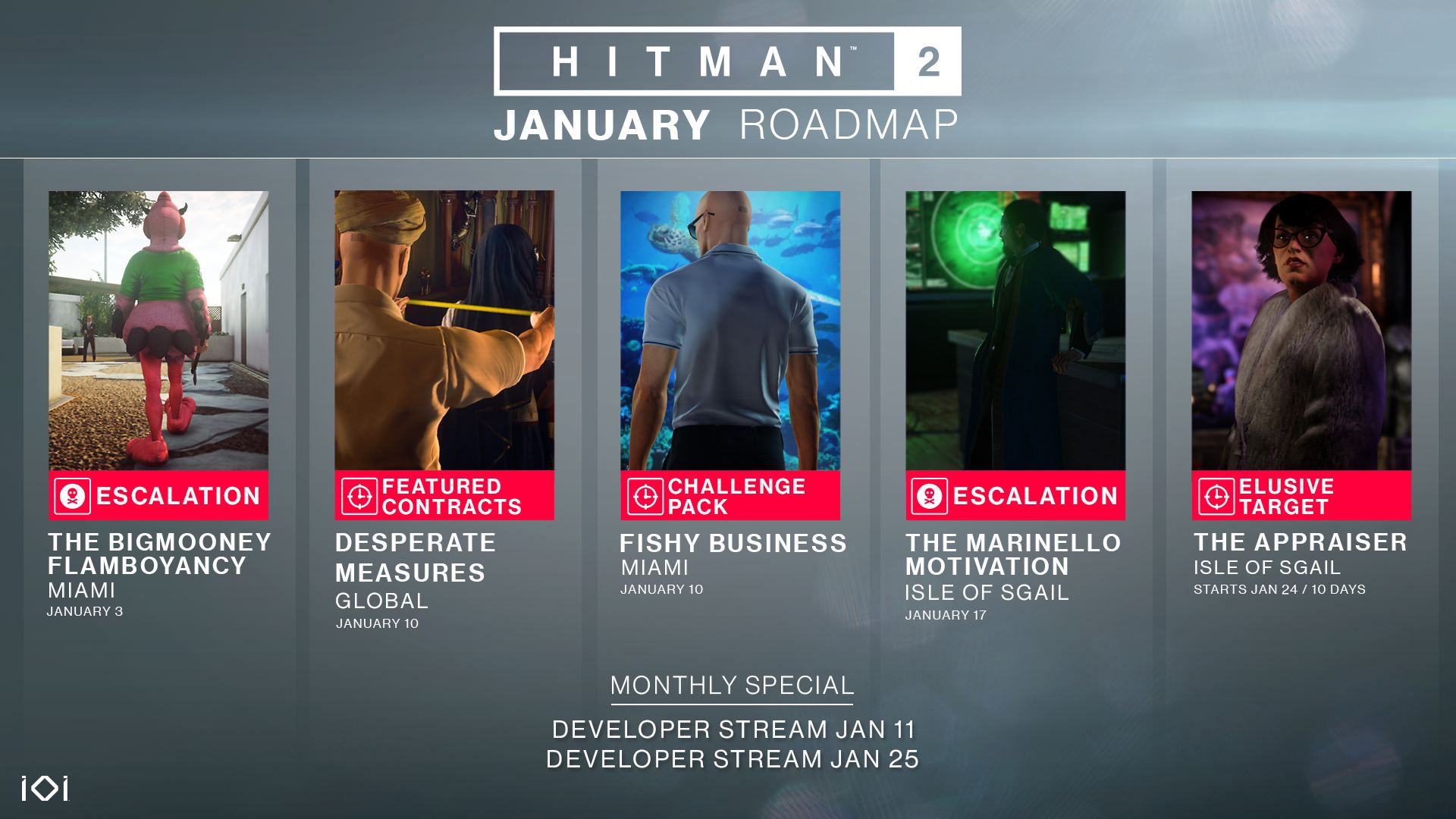 HITMAN™ 2

JANUARY ROADMAP

ESCALATION

THE BIGMOONEY FLAMBOYANCY

MIAMI

JANUARY 3

FEATURED CONTRACTS

DESPERATE MEASURES

GLOBAL

JANUARY 10

CHALLENGE PACK

FISHY BUSINESS

MIAMI

JANUARY 10

ESCALATION

THE MARINELLO MOTIVATION

ISLE OF SGAIL

JANUARY 17

ELUSIVE TARGET

THE APPRAISER

ISLE OF SGAIL

STARTS JAN 24 / 10 DAYS

MONTHLY SPECIAL

DEVELOPER STREAM JAN 11

DEVELOPER STREAM JAN 25

IOI